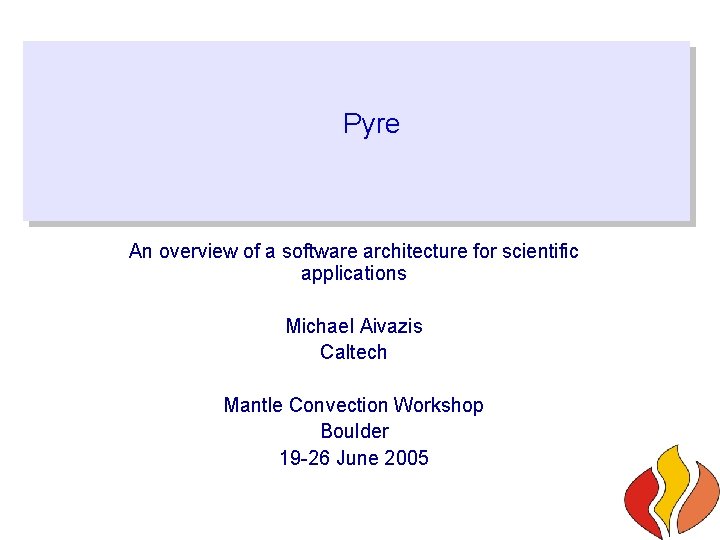 Pyre

An overview of a software architecture for scientific applications

Michael Aivazis
Caltech

Mantle Convection Workshop
Boulder
19-26 June 2005